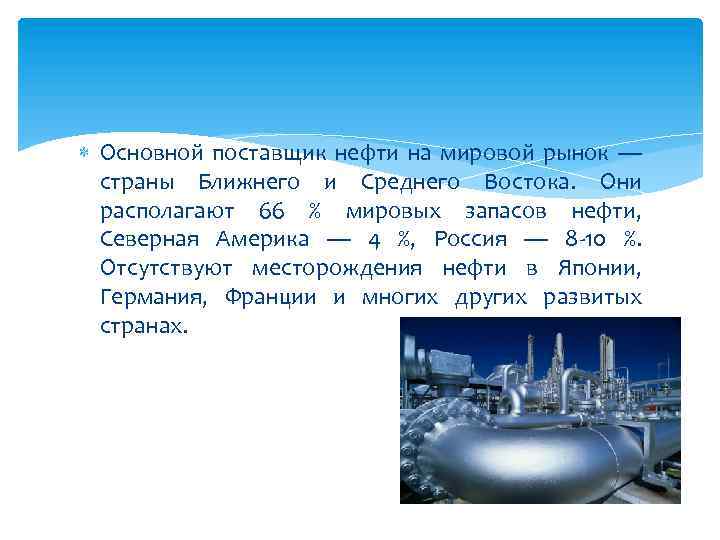 Основной поставщик нефти на мировой рынок — страны Ближнего и Среднего Востока. Они располагают 66 % мировых запасов нефти, Северная Америка — 4 %, Россия — 8-10 %. Отсутствуют месторождения нефти в Японии, Германия, Франции и многих других развитых странах.